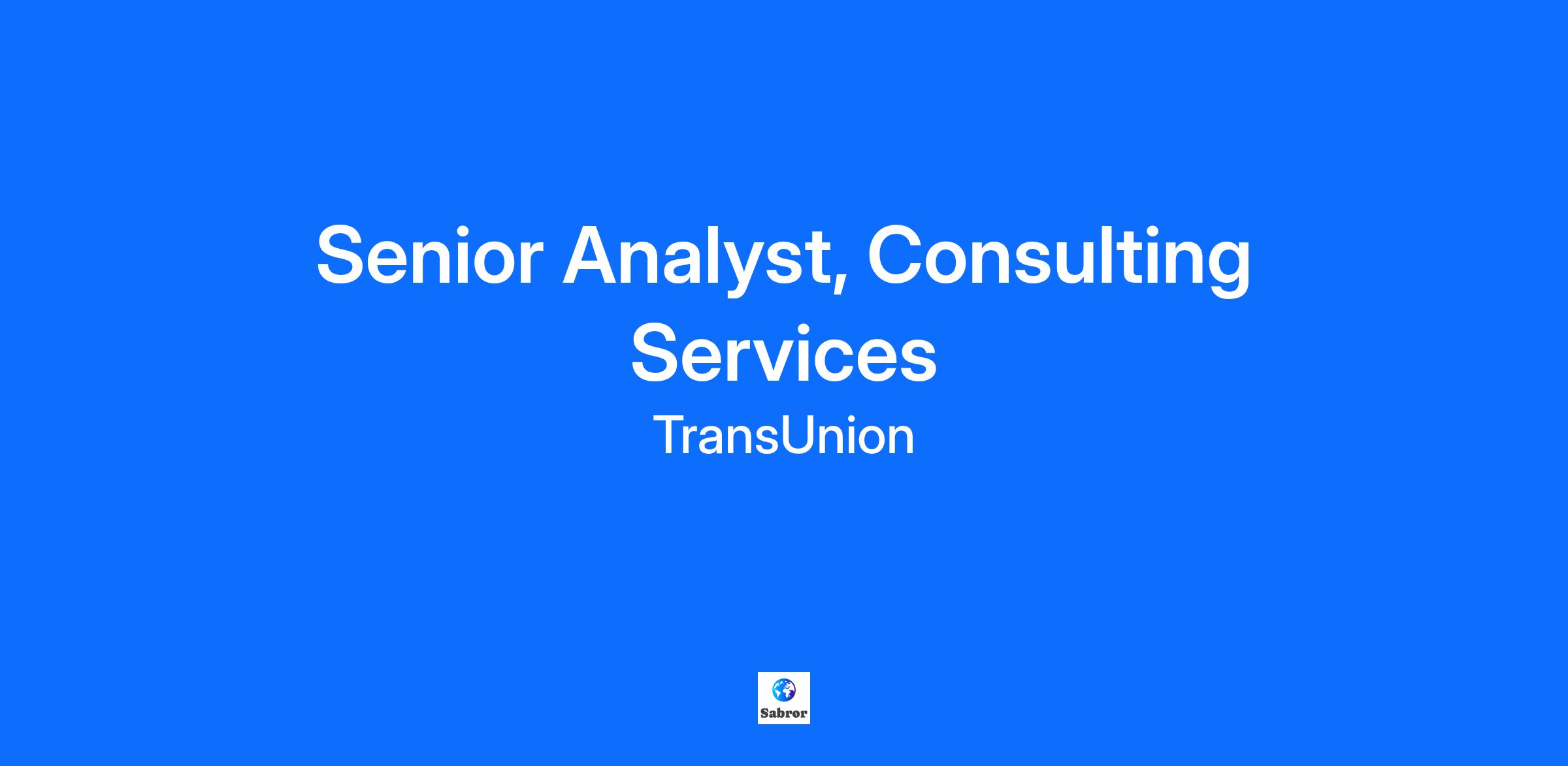 Senior Analyst, Consulting Services

TransUnion

Sabror